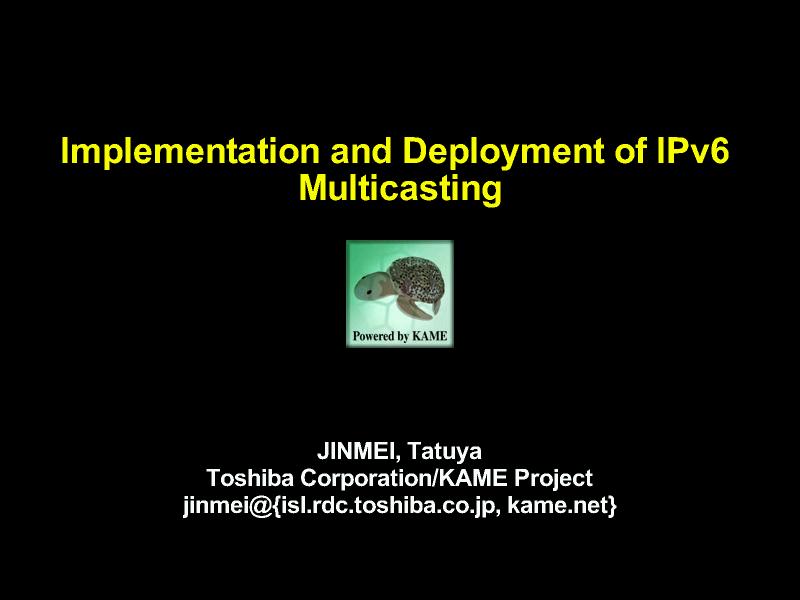 Implementation and Deployment of IPv6 Multicasting

Powered by KAME

JINMEI, Tatuya
Toshiba Corporation/KAME Project
jinmei@{isl.rdc.toshiba.co.jp, kame.net}